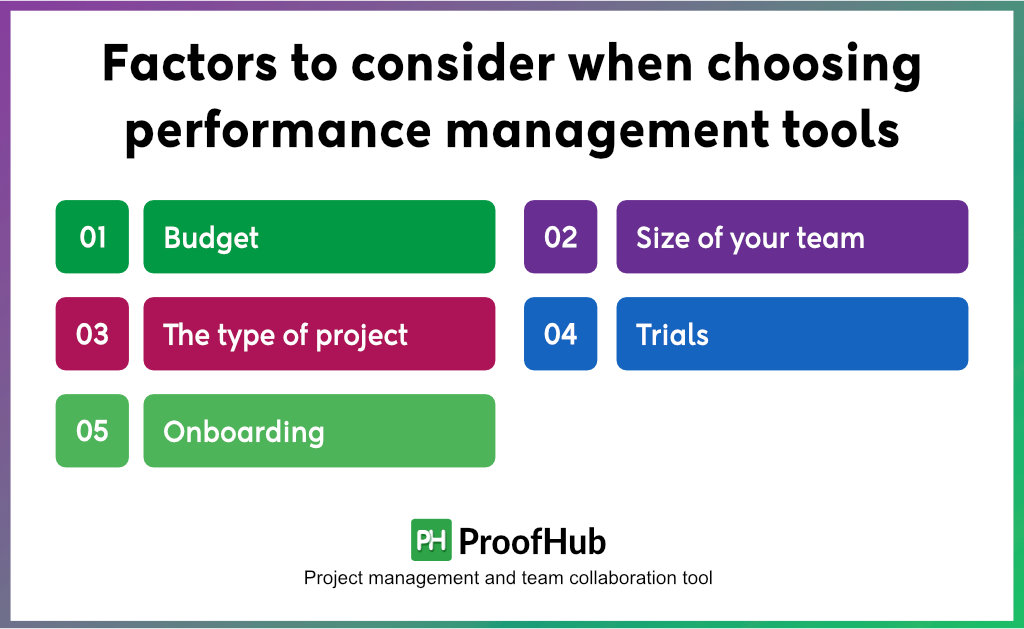 Factors to consider when choosing performance management tools

01 Budget

02 Size of your team

03 The type of project

04 Trials

05 Onboarding

PH ProofHub

Project management and team collaboration tool